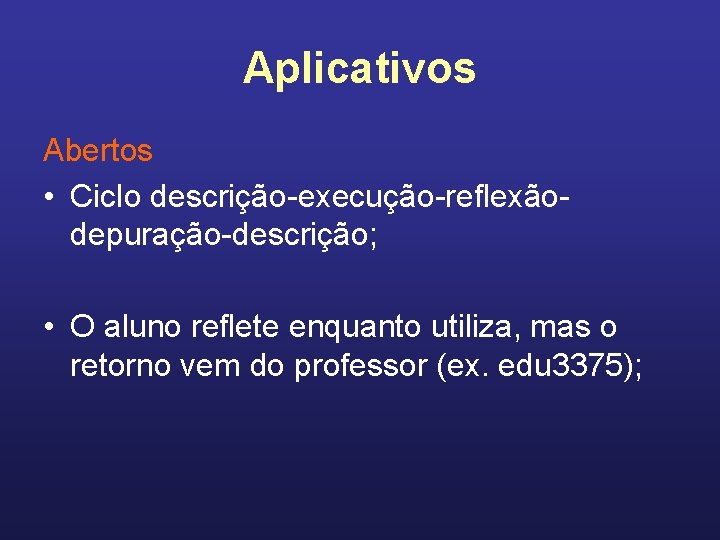 Aplicativos

Abertos

• Ciclo descrição-execução-reflexão-depuração-descrição;

• O aluno reflete enquanto utiliza, mas o retorno vem do professor (ex. edu3375);